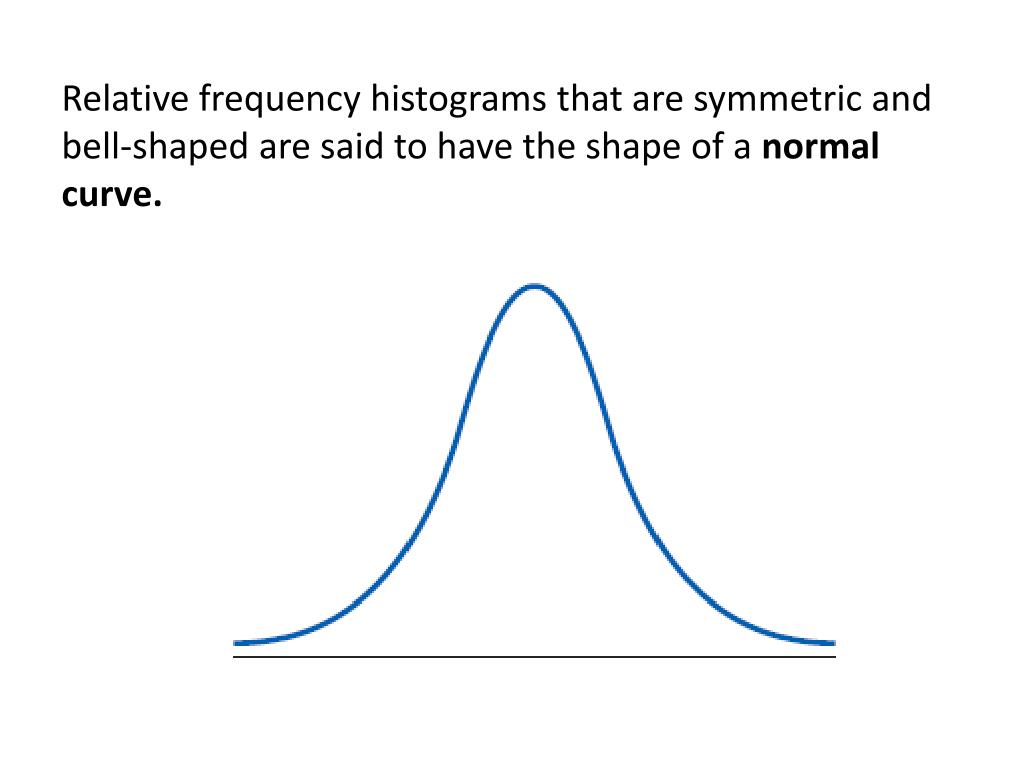 Relative frequency histograms that are symmetric and bell-shaped are said to have the shape of a normal curve.